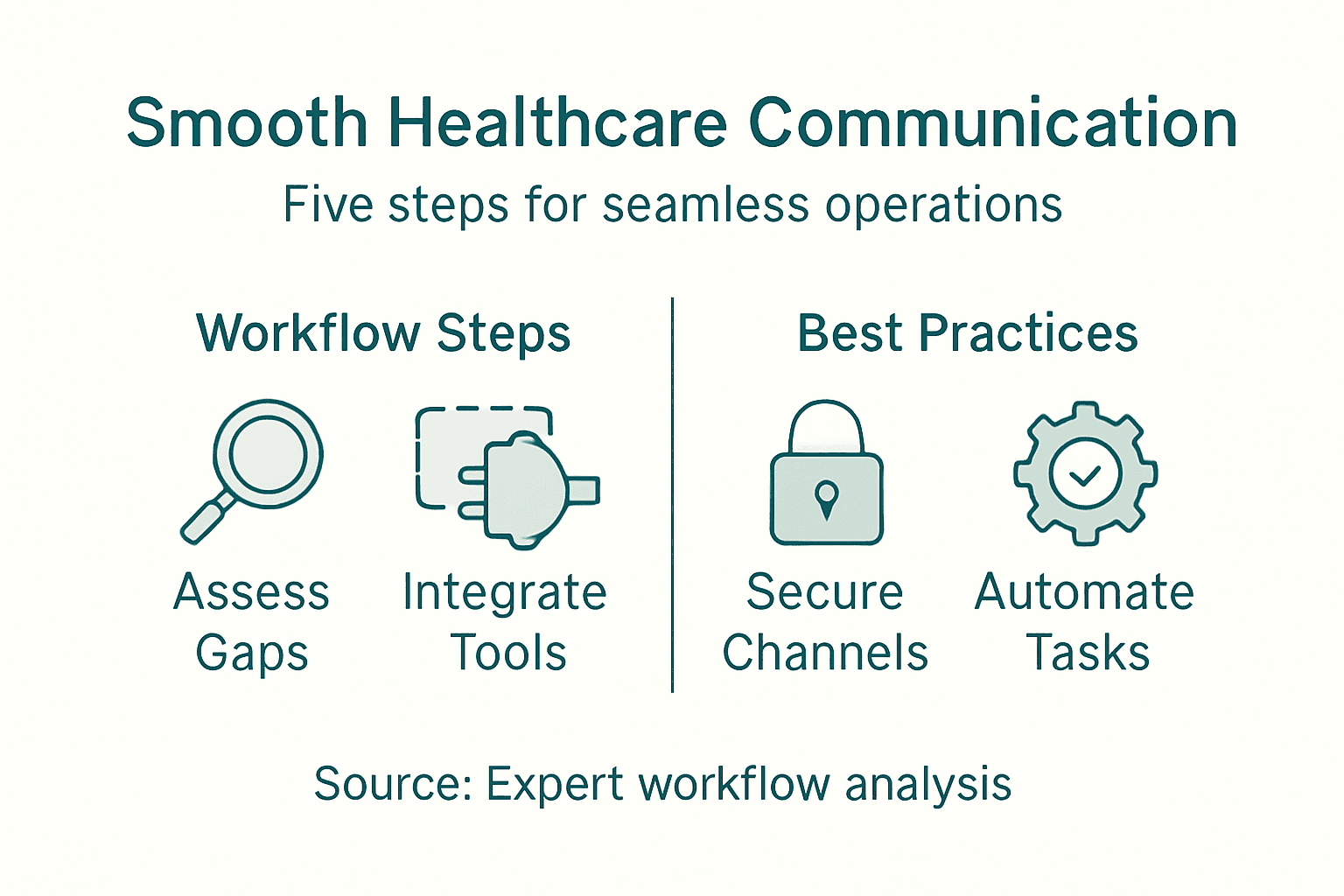 Smooth Healthcare Communication

Five steps for seamless operations

Workflow Steps

Assess Gaps

Integrate Tools

Best Practices

Secure Channels

Automate Tasks

Source: Expert workflow analysis